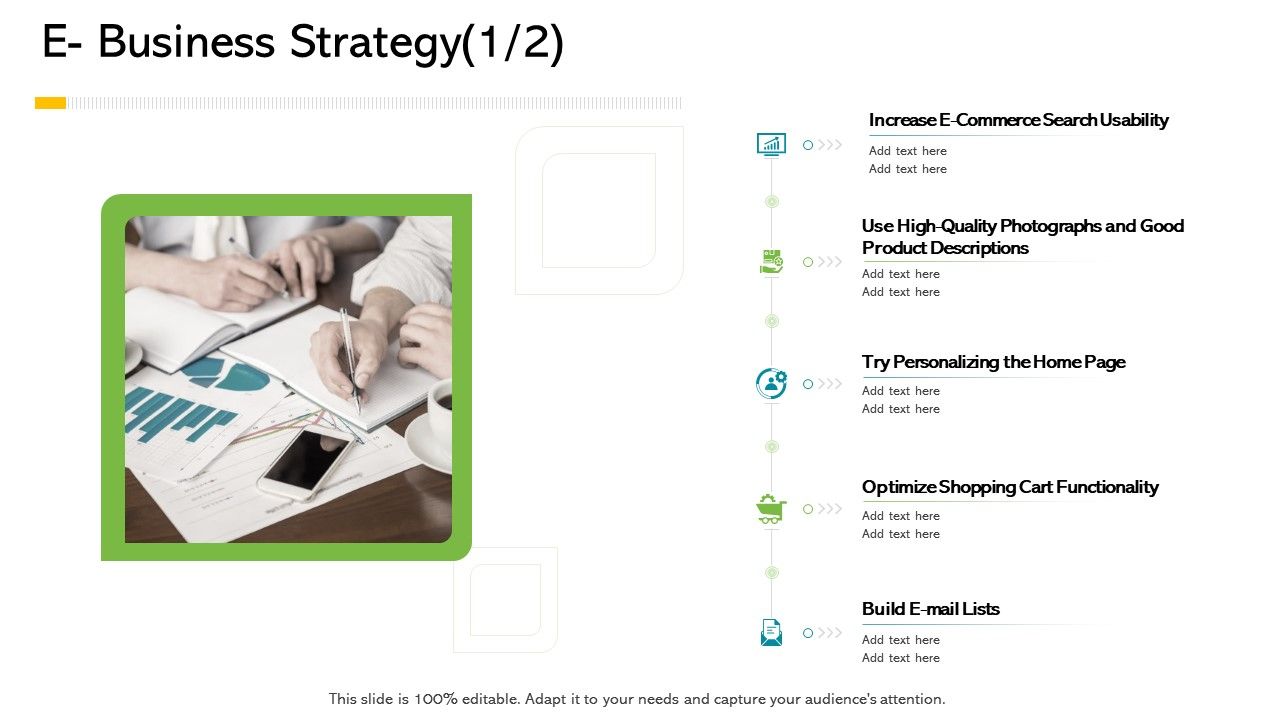 E- Business Strategy(1/2)

Increase E-Commerce Search Usability
Add text here
Add text here

Use High-Quality Photographs and Good Product Descriptions
Add text here
Add text here

Try Personalizing the Home Page
Add text here
Add text here

Optimize Shopping Cart Functionality
Add text here
Add text here

Build E-mail Lists
Add text here
Add text here

This slide is 100% editable. Adapt it to your needs and capture your audience's attention.